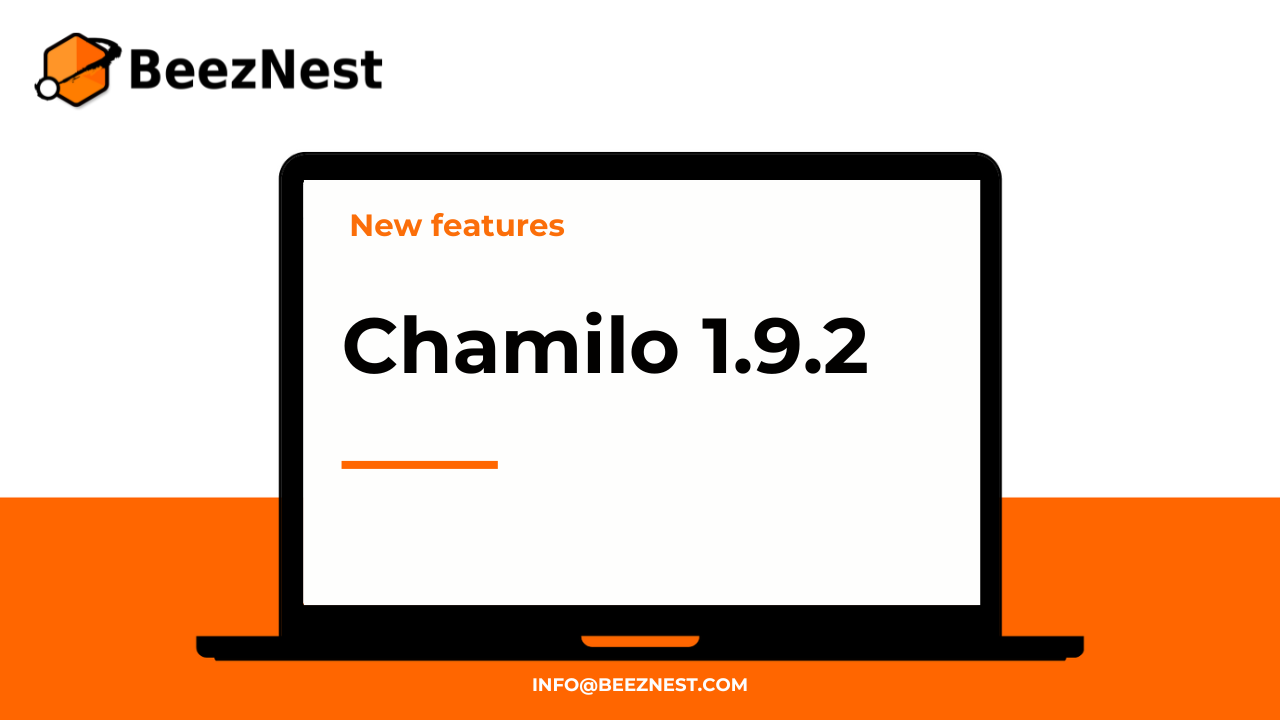 BeezNest

New features

Chamilo 1.9.2

INFO@BEEZNEST.COM